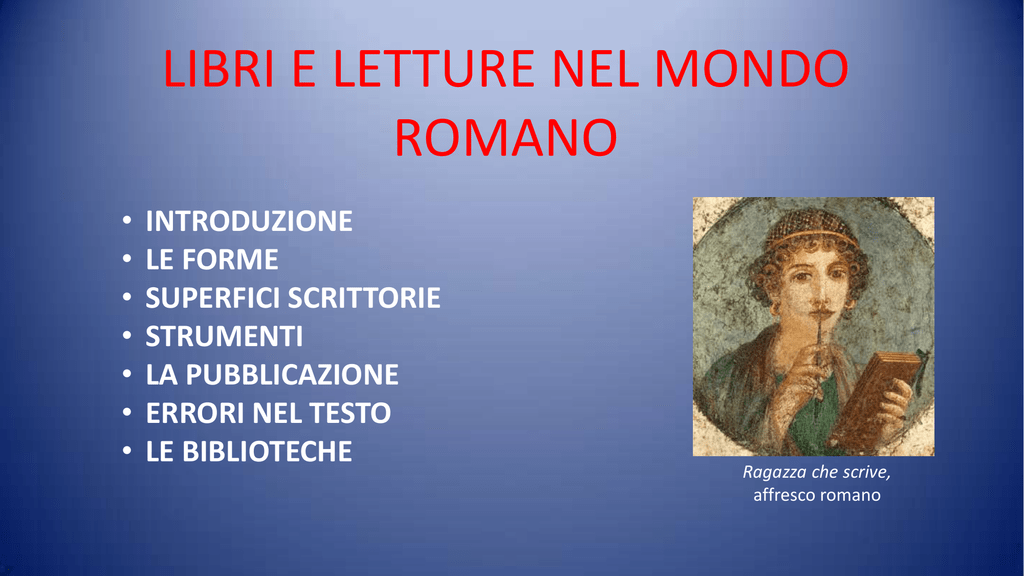 LIBRI E LETTURE NEL MONDO ROMANO

• INTRODUZIONE
• LE FORME
• SUPERFICI SCRITTORIE
• STRUMENTI
• LA PUBBLICAZIONE
• ERRORI NEL TESTO
• LE BIBLIOTECHE

Ragazza che scrive, affresco romano